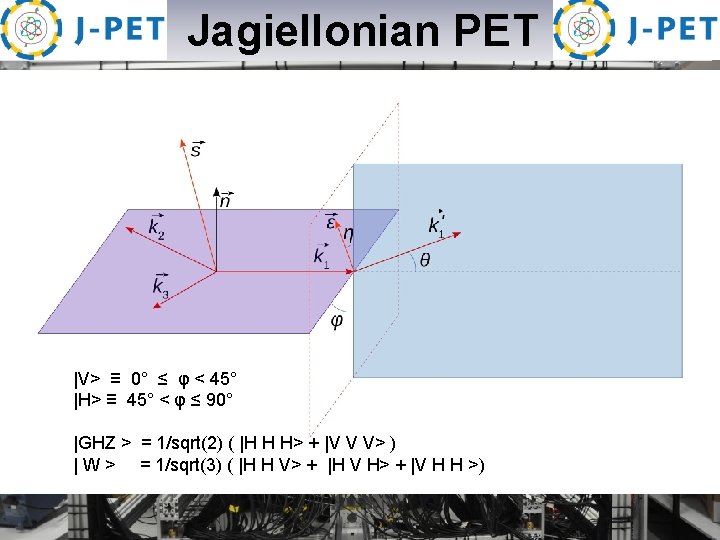 J-PET Jagiellonian PET J-PET

$\vec{s}$

$\vec{n}$

$\vec{k}_2$

$\vec{k}_3$

$\vec{\varepsilon}$ $\eta$

$\vec{k}_1$

$\vec{k}_1'$

$\theta$

$\varphi$

|V> ≡ 0° ≤ φ < 45°
|H> ≡ 45° < φ ≤ 90°

|GHZ > = 1/sqrt(2) ( |H H H> + |V V V> )
| W > = 1/sqrt(3) ( |H H V> + |H V H> + |V H H >)